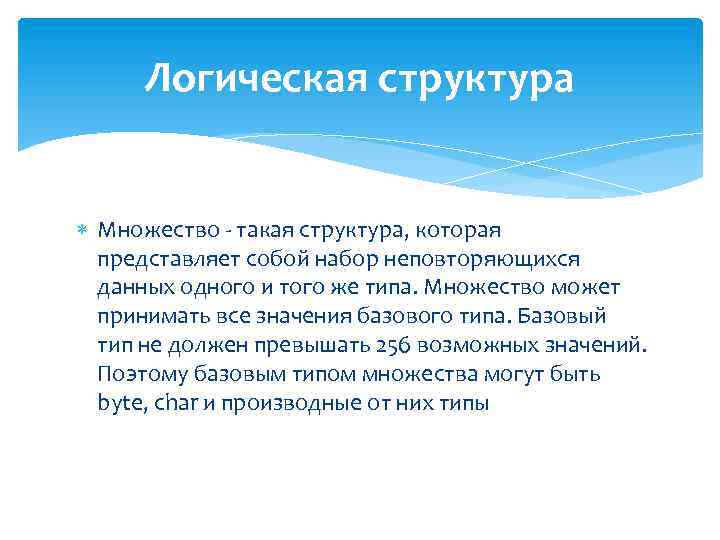 Логическая структура

Множество - такая структура, которая представляет собой набор неповторяющихся данных одного и того же типа. Множество может принимать все значения базового типа. Базовый тип не должен превышать 256 возможных значений. Поэтому базовым типом множества могут быть byte, char и производные от них типы